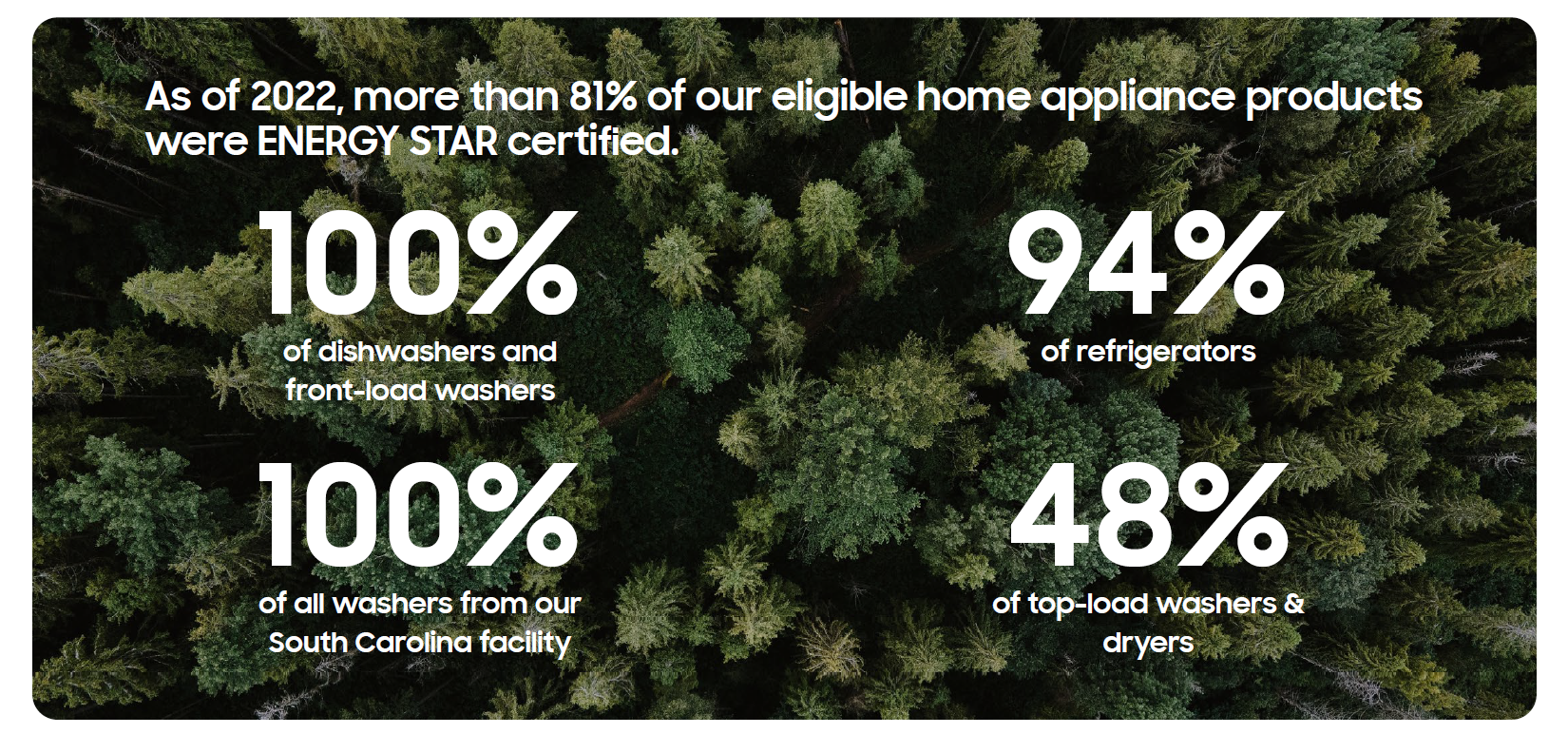 As of 2022, more than 81% of our eligible home appliance products were ENERGY STAR certified.

100%
of dishwashers and front-load washers

94%
of refrigerators

100%
of all washers from our South Carolina facility

48%
of top-load washers & dryers